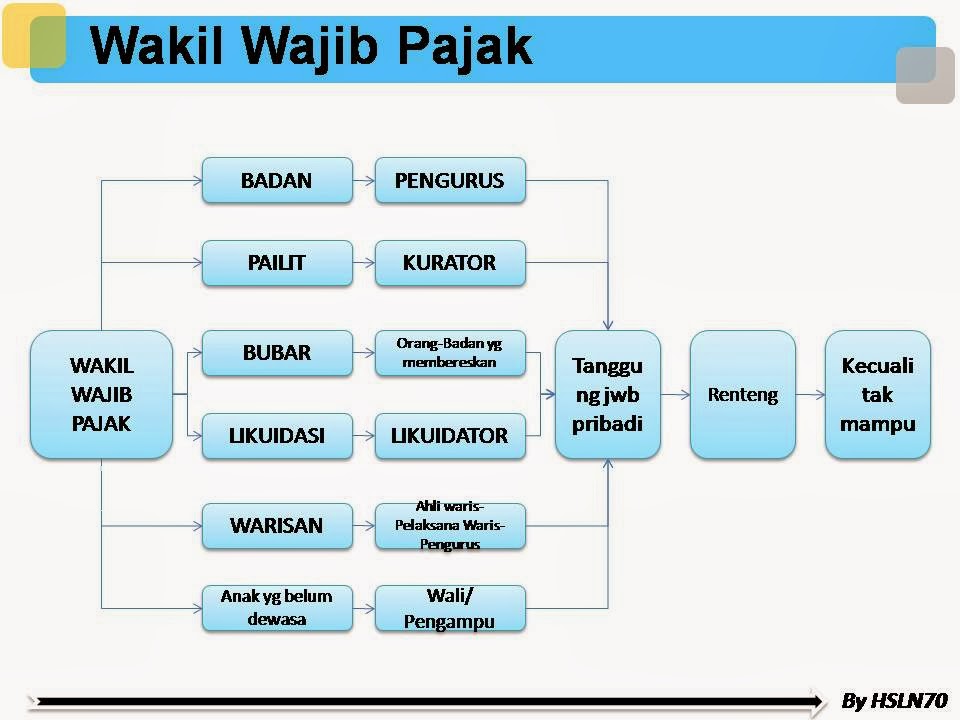 Wakil Wajib Pajak

WAKIL WAJIB PAJAK

BADAN

PENGURUS

PAILIT

KURATOR

BUBAR

Orang-Badan yg membereskan

LIKUIDASI

LIKUIDATOR

WARISAN

Ahli waris-Pelaksana Waris-Pengurus

Anak yg belum dewasa

Wali/ Pengampu

Tanggung jwb pribadi

Renteng

Kecuali tak mampu

By HSLN70